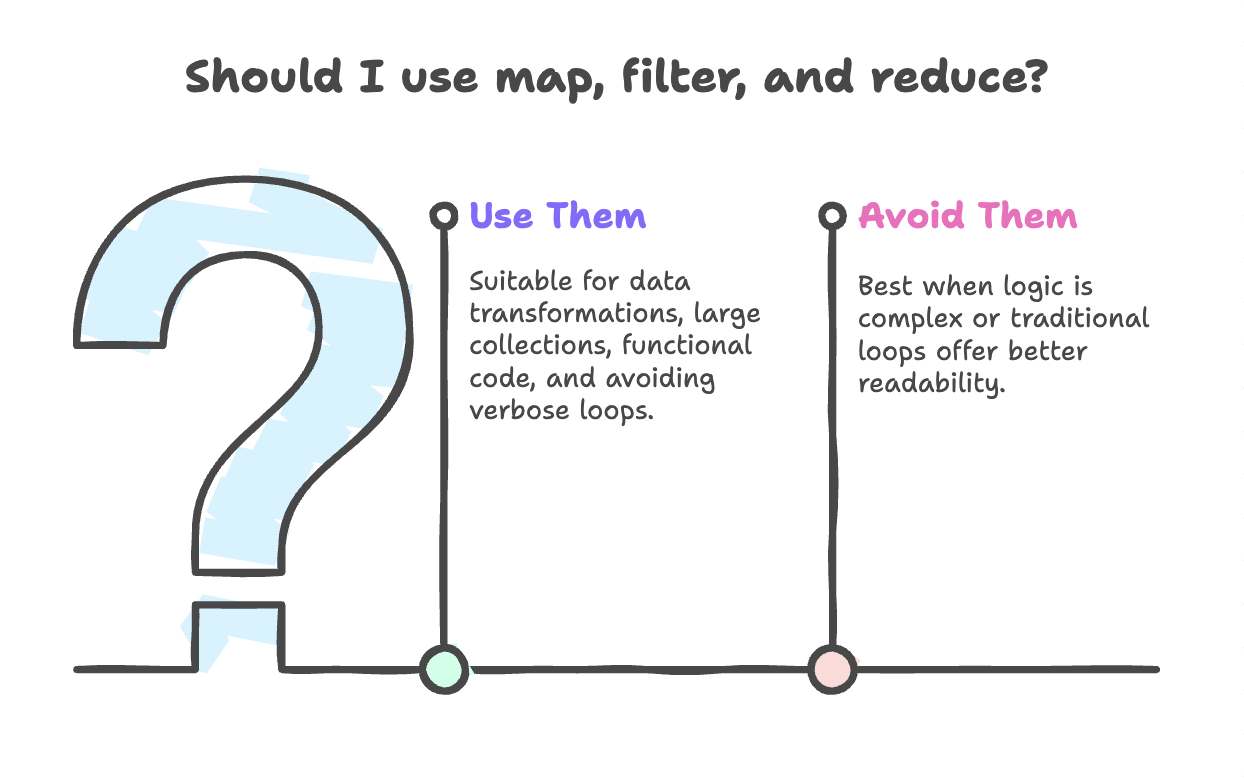 Should I use map, filter, and reduce?

Use Them

Suitable for data transformations, large collections, functional code, and avoiding verbose loops.

Avoid Them

Best when logic is complex or traditional loops offer better readability.